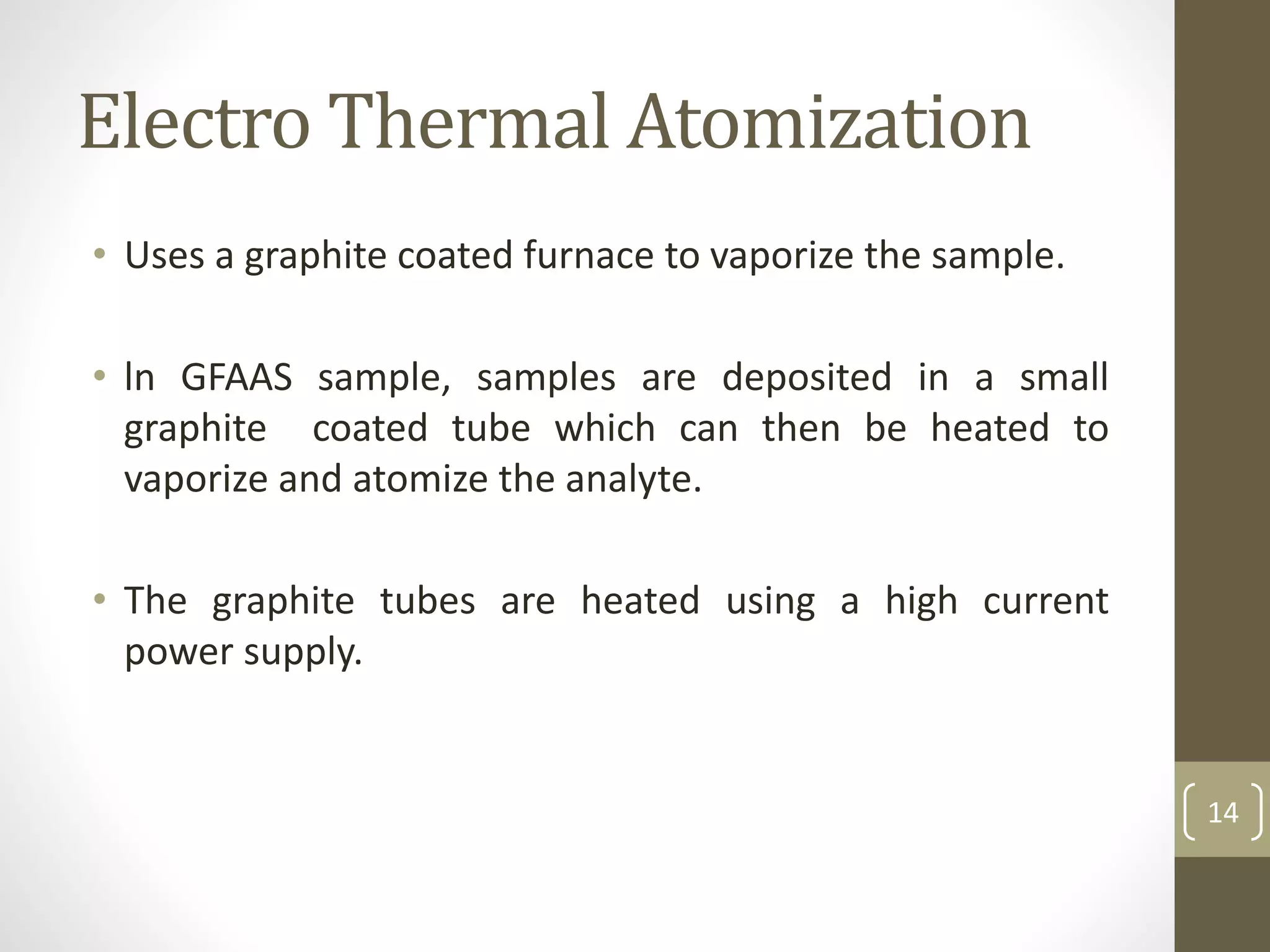 Electro Thermal Atomization

• Uses a graphite coated furnace to vaporize the sample.

• In GFAAS sample, samples are deposited in a small graphite coated tube which can then be heated to vaporize and atomize the analyte.

• The graphite tubes are heated using a high current power supply.

14